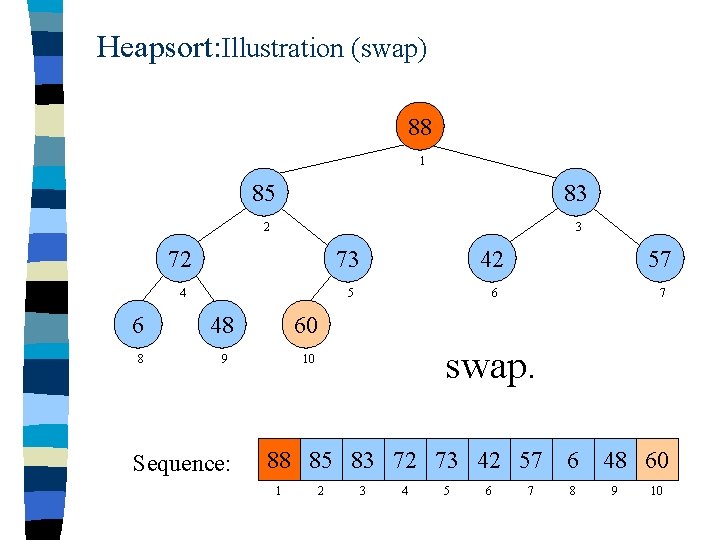 Heapsort:Illustration (swap)

88
1
85
2
83
3
72
4
73
5
42
6
57
7
6
8
48
9
60
10

swap.

Sequence:

| 88 | 85 | 83 | 72 | 73 | 42 | 57 | 6 | 48 | 60 |
|---|---|---|---|---|---|---|---|---|---|
| 1 | 2 | 3 | 4 | 5 | 6 | 7 | 8 | 9 | 10 |